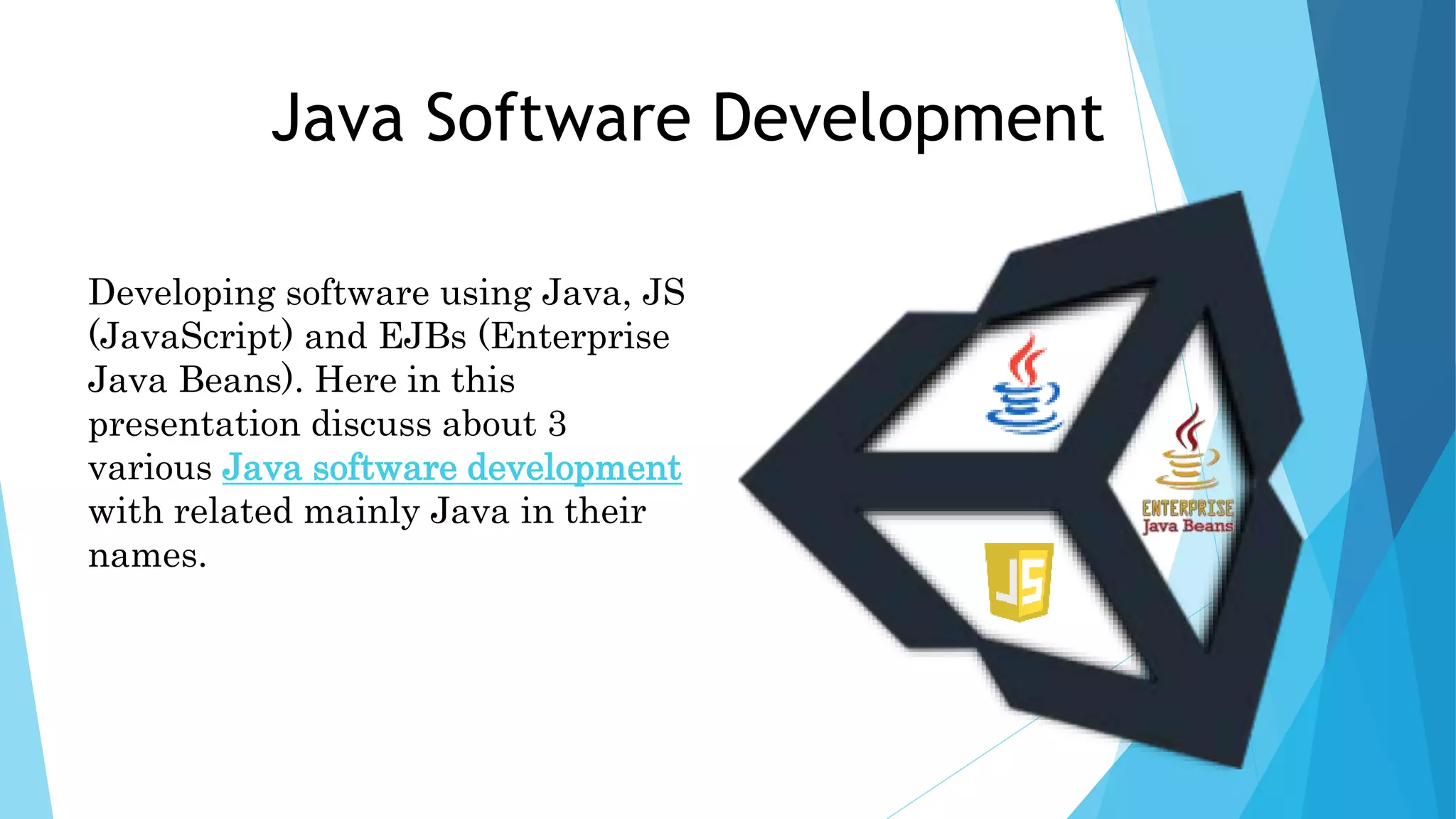 Java Software Development

Developing software using Java, JS (JavaScript) and EJBs (Enterprise Java Beans). Here in this presentation discuss about 3 various Java software development with related mainly Java in their names.

ENTERPRISE
Java Beans

JS